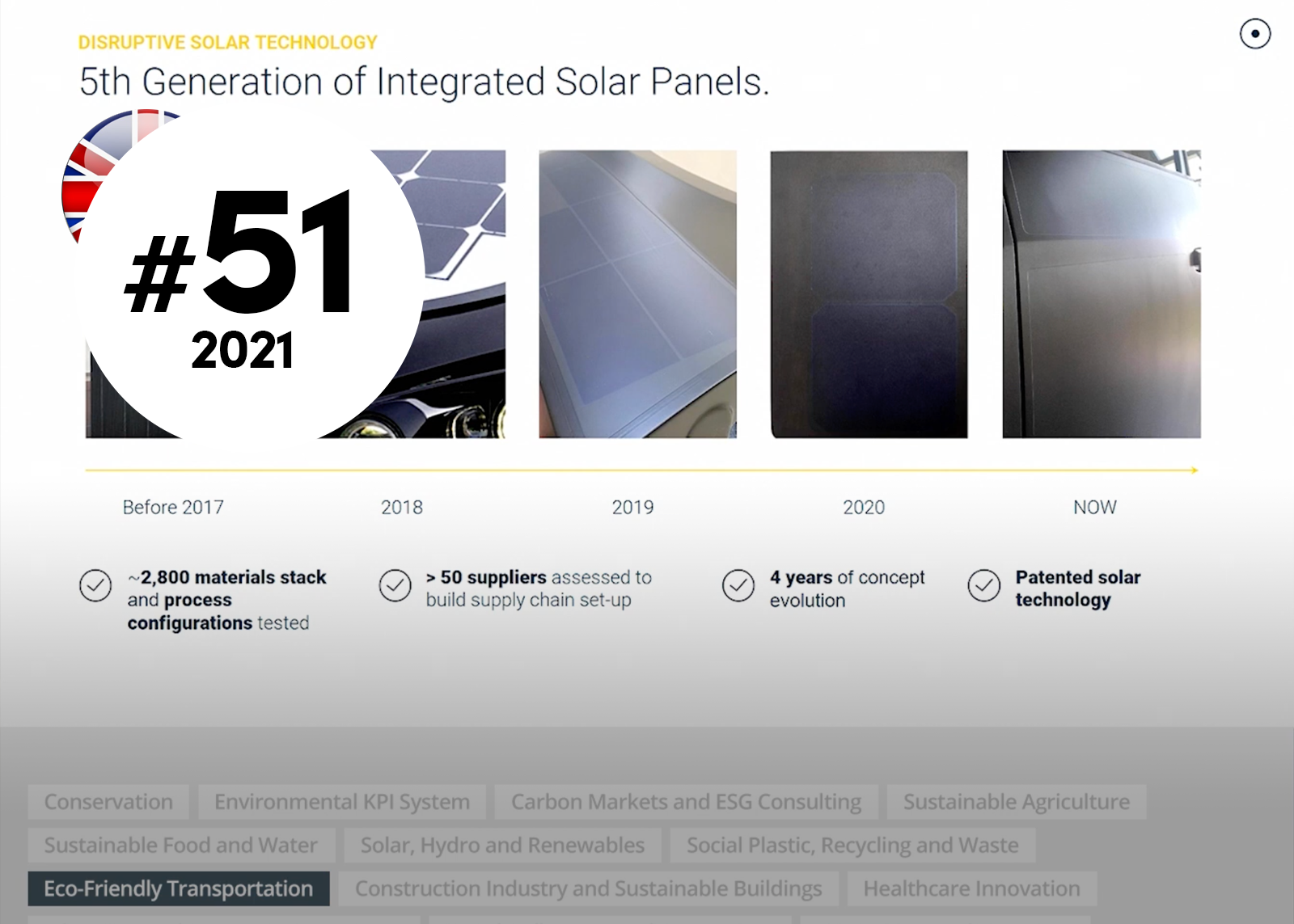 DISRUPTIVE SOLAR TECHNOLOGY

5th Generation of Integrated Solar Panels.

#51
2021

Before 2017

2018

2019

2020

NOW

~2,800 materials stack and process configurations tested

> 50 suppliers assessed to build supply chain set-up

4 years of concept evolution

Patented solar technology

Conservation

Environmental KPI System

Carbon Markets and ESG Consulting

Sustainable Agriculture

Sustainable Food and Water

Solar, Hydro and Renewables

Social Plastic, Recycling and Waste

Eco-Friendly Transportation

Construction Industry and Sustainable Buildings

Healthcare Innovation